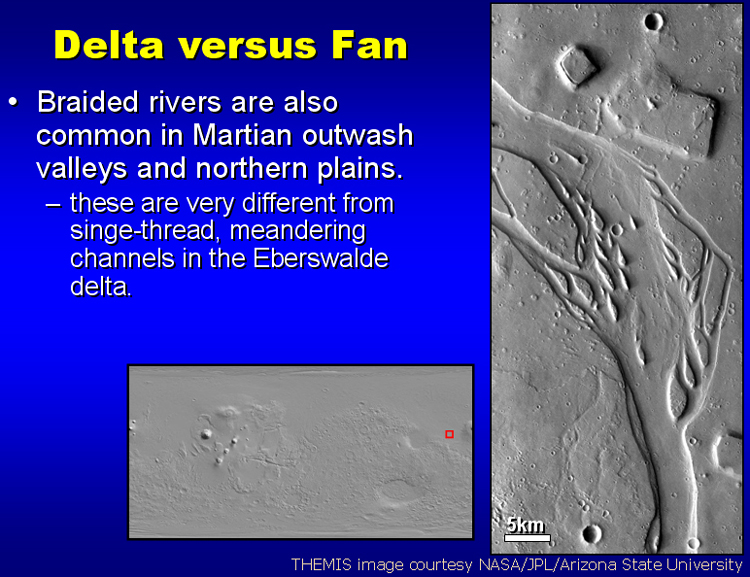 Delta versus Fan

• Braided rivers are also common in Martian outwash valleys and northern plains.

– these are very different from singe-thread, meandering channels in the Eberswalde delta.

5km

THEMIS image courtesy NASA/JPL/Arizona State University